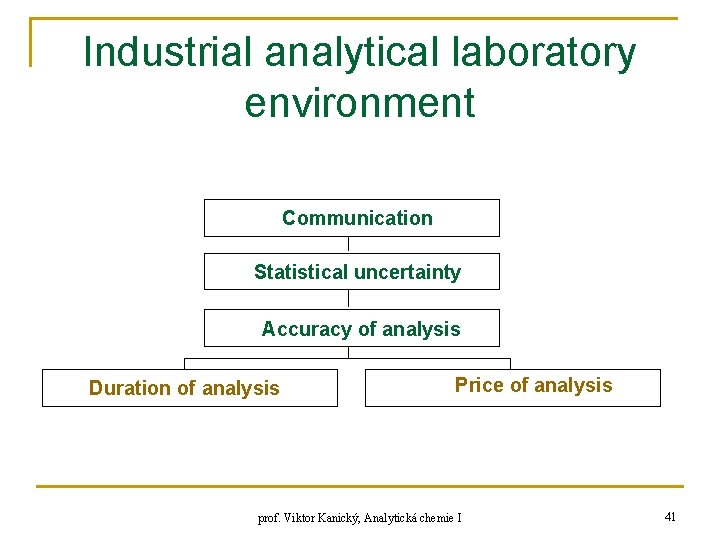 Industrial analytical laboratory environment

Communication

Statistical uncertainty

Accuracy of analysis

Duration of analysis

Price of analysis

prof. Viktor Kanický, Analytická chemie I

41